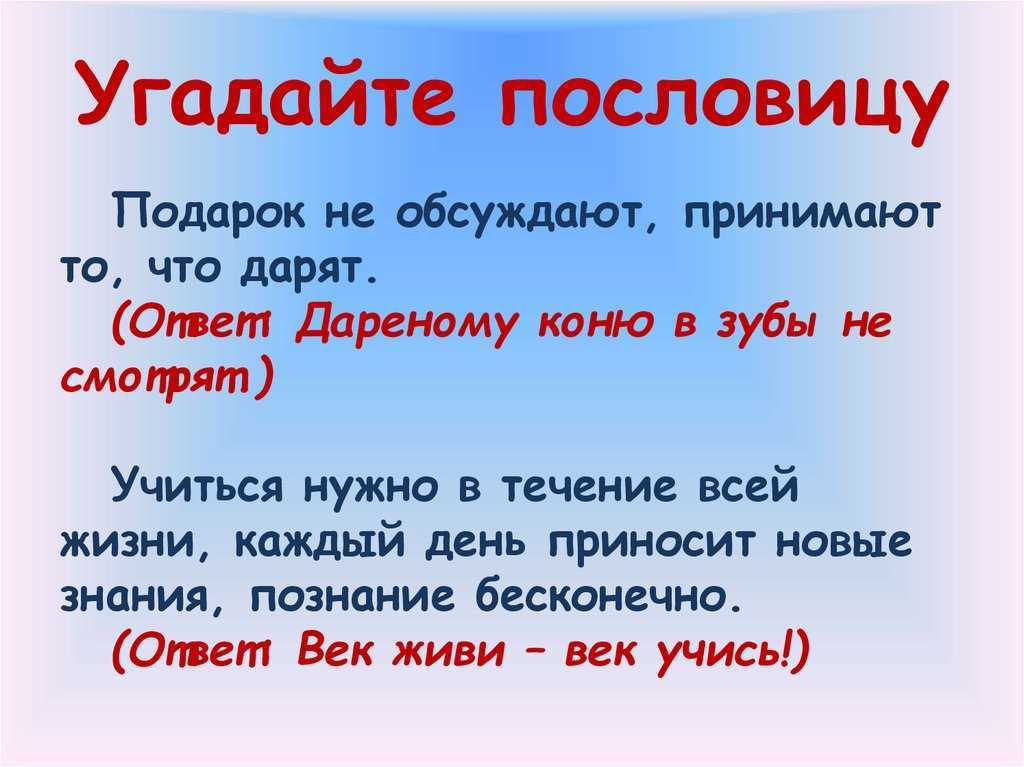 Угадайте пословицу

Подарок не обсуждают, принимают то, что дарят.
(Ответ: Дареному коню в зубы не смотрят)

Учиться нужно в течение всей жизни, каждый день приносит новые знания, познание бесконечно.
(Ответ: Век живи – век учись!)